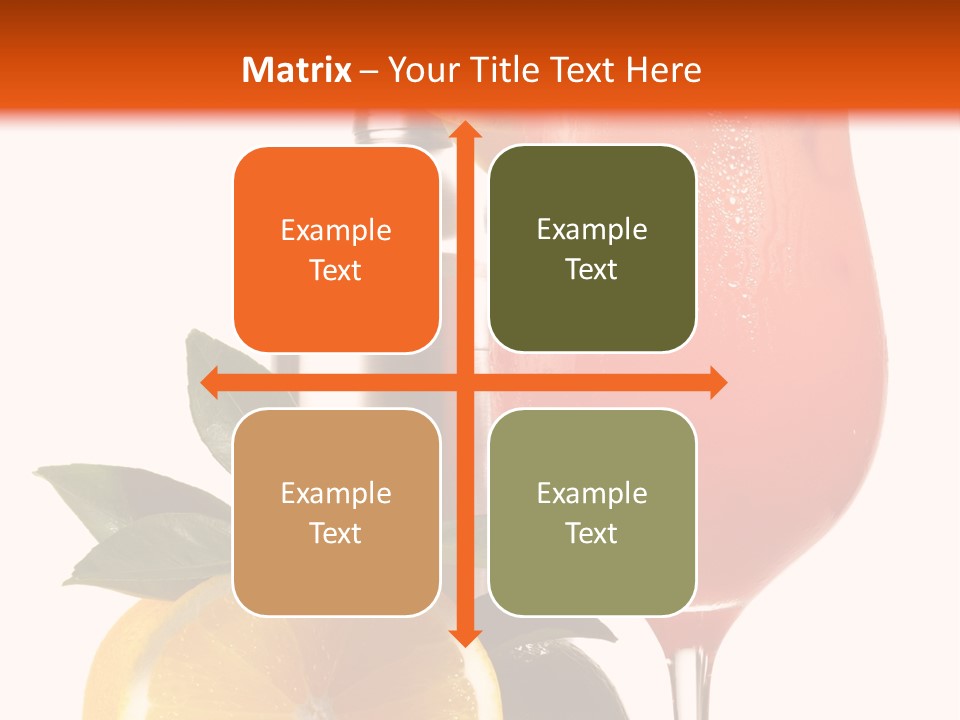 Matrix – Your Title Text Here

Example Text

Example Text

Example Text

Example Text